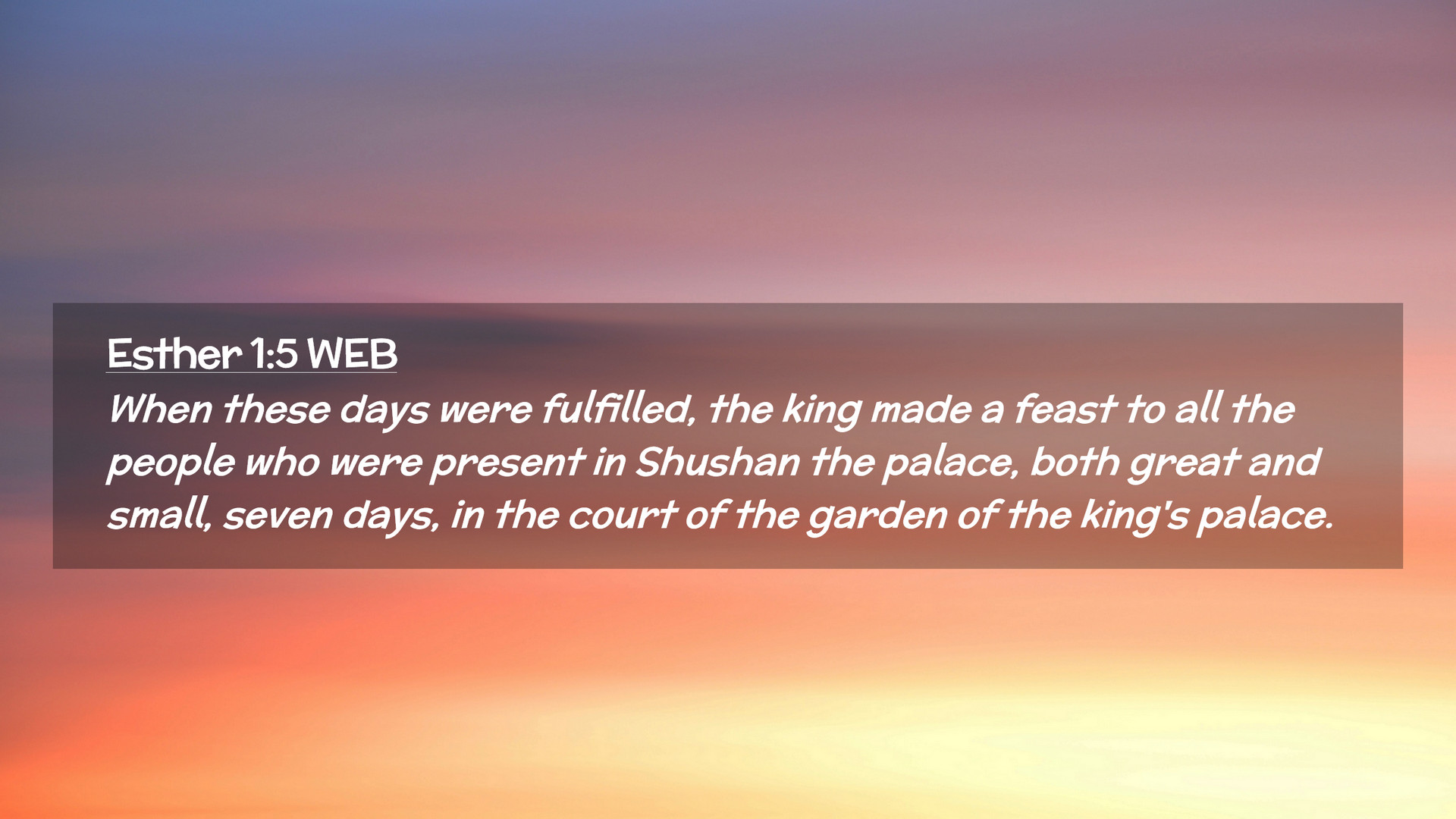 Esther 1:5 WEB
When these days were fulfilled, the king made a feast to all the people who were present in Shushan the palace, both great and small, seven days, in the court of the garden of the king's palace.